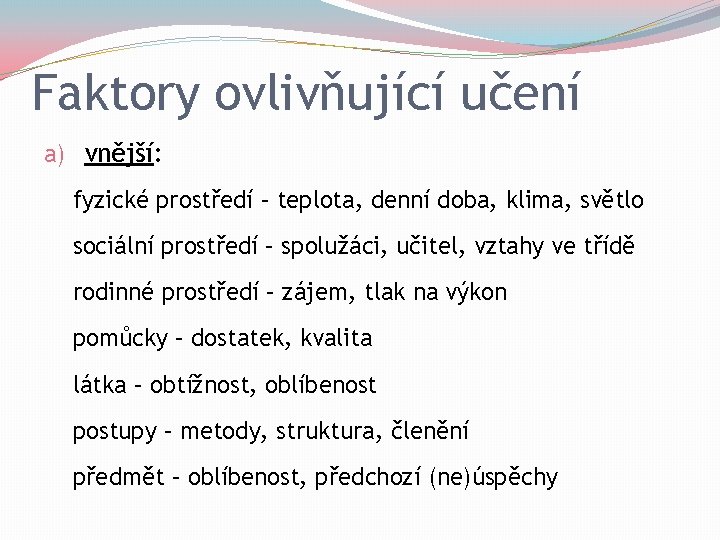 Faktory ovlivňující učení

a) vnější:

fyzické prostředí – teplota, denní doba, klima, světlo

sociální prostředí – spolužáci, učitel, vztahy ve třídě

rodinné prostředí – zájem, tlak na výkon

pomůcky – dostatek, kvalita

látka – obtížnost, oblíbenost

postupy – metody, struktura, členění

předmět – oblíbenost, předchozí (ne)úspěchy